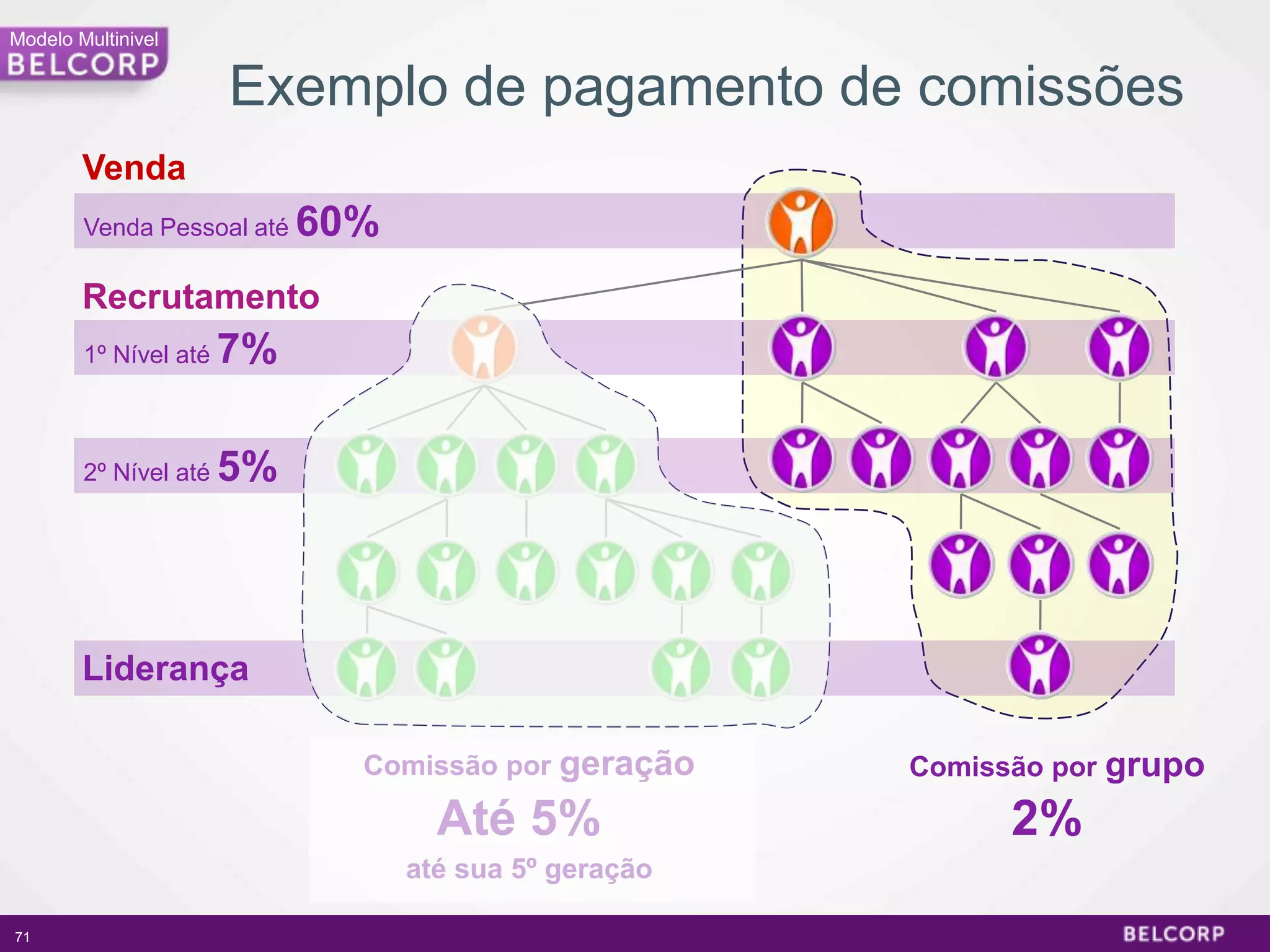 Modelo Multinivel
BELCORP

Exemplo de pagamento de comissões

Venda

Venda Pessoal até 60%

Recrutamento

1º Nível até 7%

2º Nível até 5%

Liderança

Comissão por geração

Até 5%

até sua 5º geração

Comissão por grupo

2%

71

BELCORP